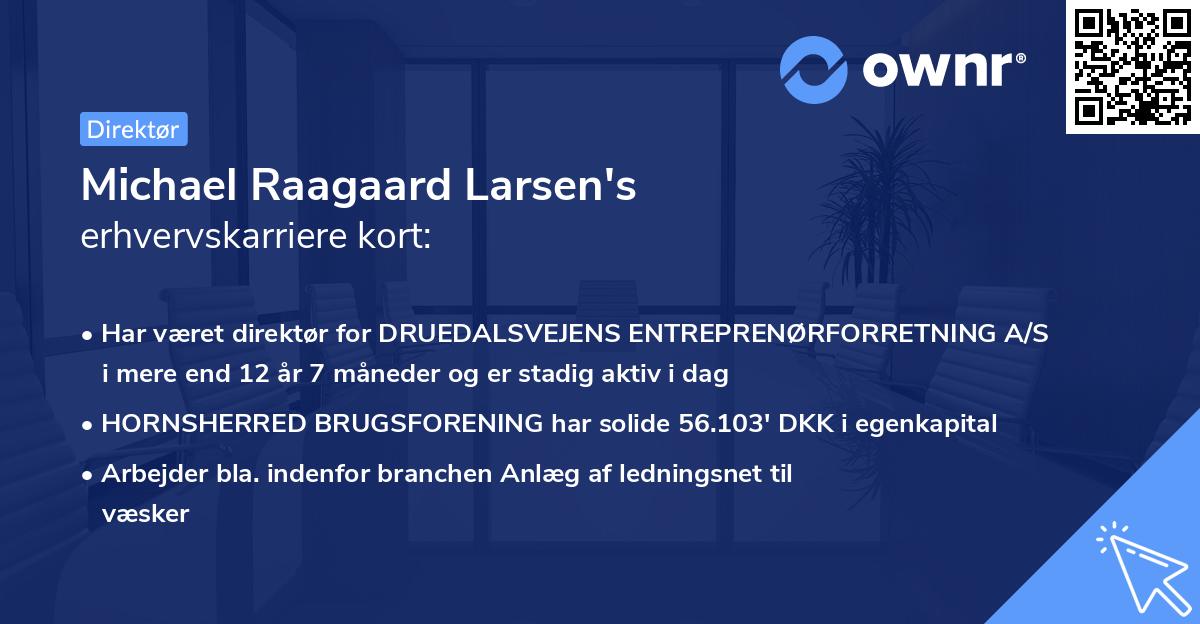 ownr®

Direktør

Michael Raagaard Larsen's
erhvervskarriere kort:

• Har været direktør for DRUEDALSVEJENS ENTREPRENØRFORRETNING A/S i mere end 12 år 7 måneder og er stadig aktiv i dag

• HORNSHERRED BRUGSFORENING har solide 56.103' DKK i egenkapital

• Arbejder bla. indenfor branchen Anlæg af ledningsnet til væsker